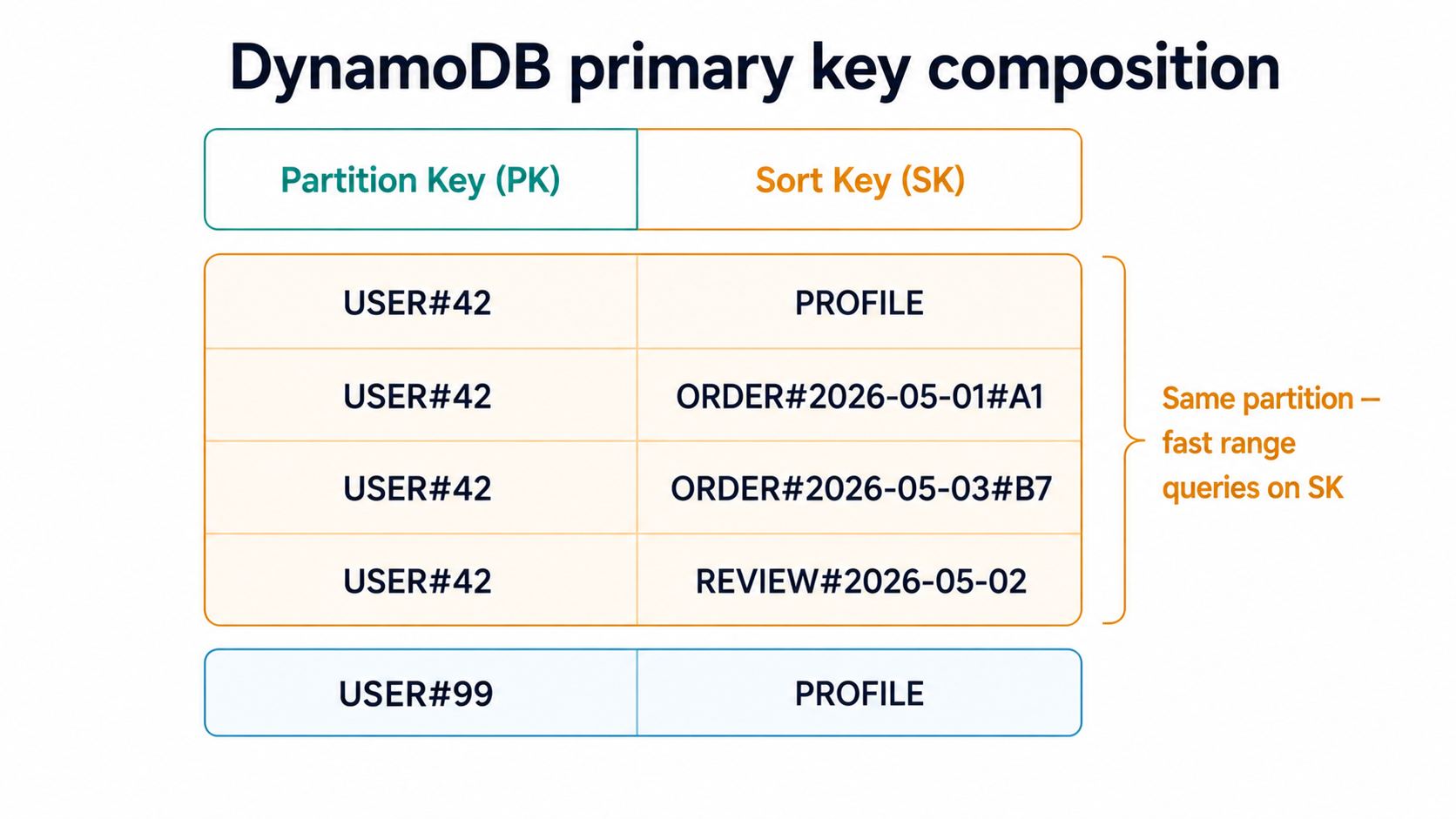 DynamoDB primary key composition

| Partition Key (PK) | Sort Key (SK) |
|---|---|
| USER#42 | PROFILE |
| USER#42 | ORDER#2026-05-01#A1 |
| USER#42 | ORDER#2026-05-03#B7 |
| USER#42 | REVIEW#2026-05-02 |
| USER#99 | PROFILE |

Same partition — fast range queries on SK